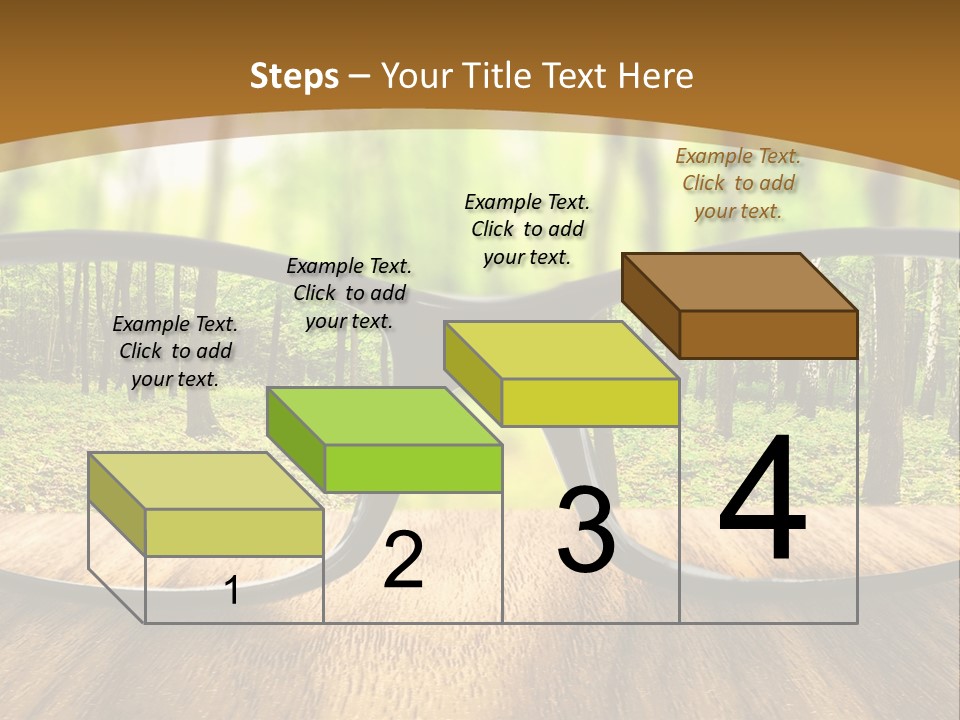 Steps – Your Title Text Here

Example Text. Click to add your text.

Example Text. Click to add your text.

Example Text. Click to add your text.

Example Text. Click to add your text.

1

2

3

4